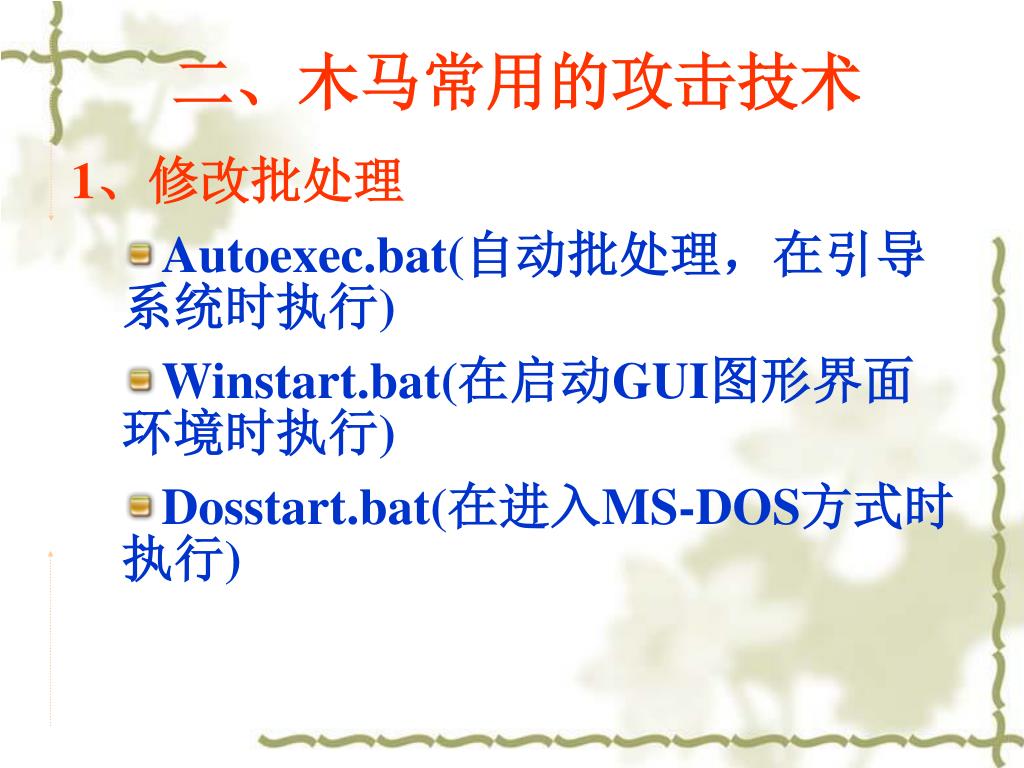 二、木马常用的攻击技术

1、修改批处理

Autoexec.bat(自动批处理，在引导系统时执行)

Winstart.bat(在启动GUI图形界面环境时执行)

Dosstart.bat(在进入MS-DOS方式时执行)